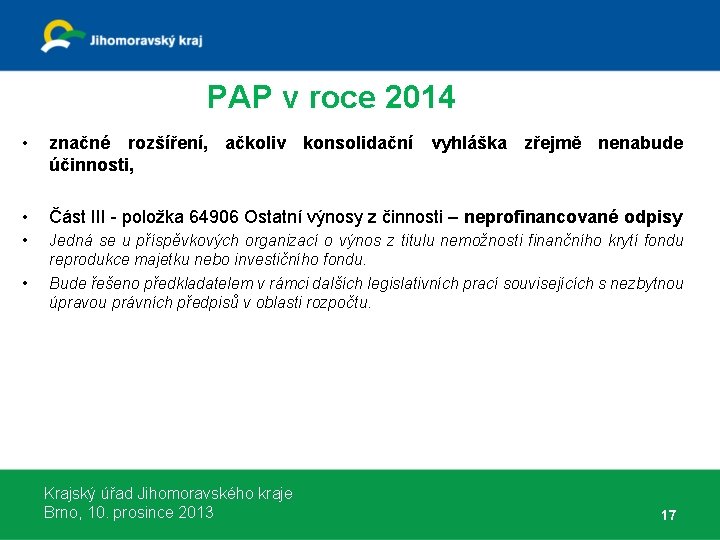 Jihomoravský kraj

PAP v roce 2014

• značné rozšíření, ačkoliv konsolidační vyhláška zřejmě nenabude účinnosti,

• Část III - položka 64906 Ostatní výnosy z činnosti – neprofinancované odpisy

• Jedná se u příspěvkových organizací o výnos z titulu nemožnosti finančního krytí fondu reprodukce majetku nebo investičního fondu.

• Bude řešeno předkladatelem v rámci dalších legislativních prací souvisejících s nezbytnou úpravou právních předpisů v oblasti rozpočtu.

Krajský úřad Jihomoravského kraje
Brno, 10. prosince 2013

17